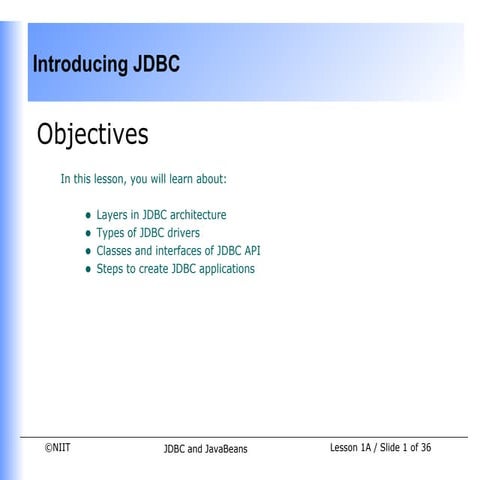 Introducing JDBC

Objectives

In this lesson, you will learn about:

- Layers in JDBC architecture
- Types of JDBC drivers
- Classes and interfaces of JDBC API
- Steps to create JDBC applications

©NIIT JDBC and JavaBeans Lesson 1A / Slide 1 of 36